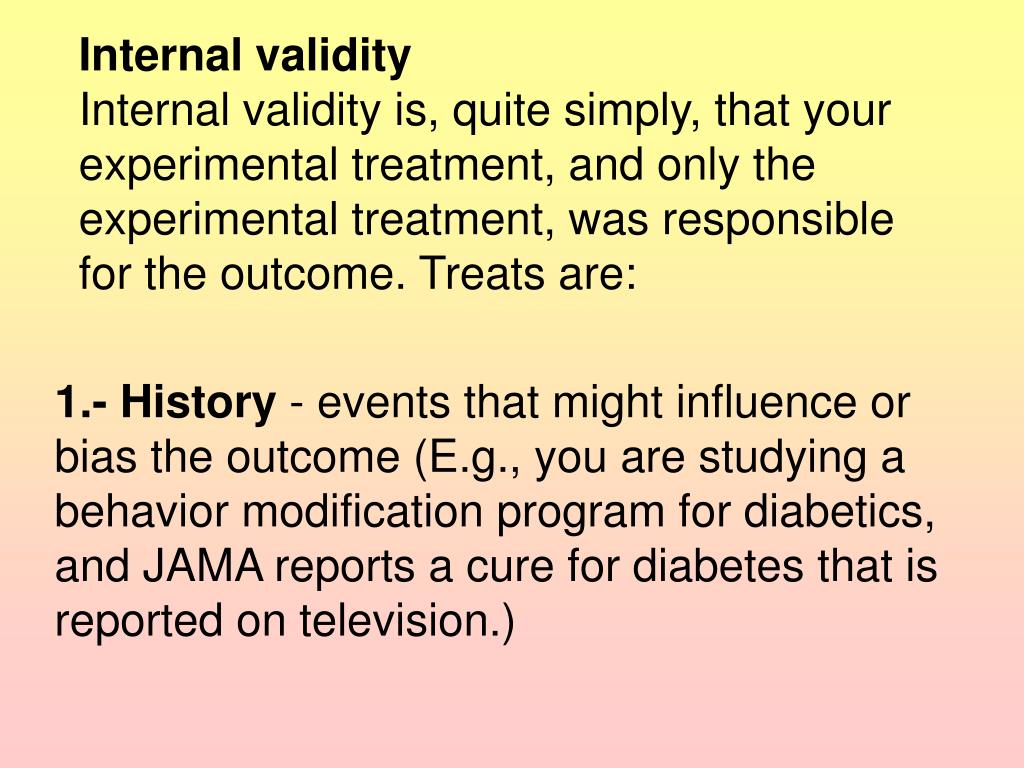 Internal validity
Internal validity is, quite simply, that your experimental treatment, and only the experimental treatment, was responsible for the outcome. Treats are:

1.- History - events that might influence or bias the outcome (E.g., you are studying a behavior modification program for diabetics, and JAMA reports a cure for diabetes that is reported on television.)